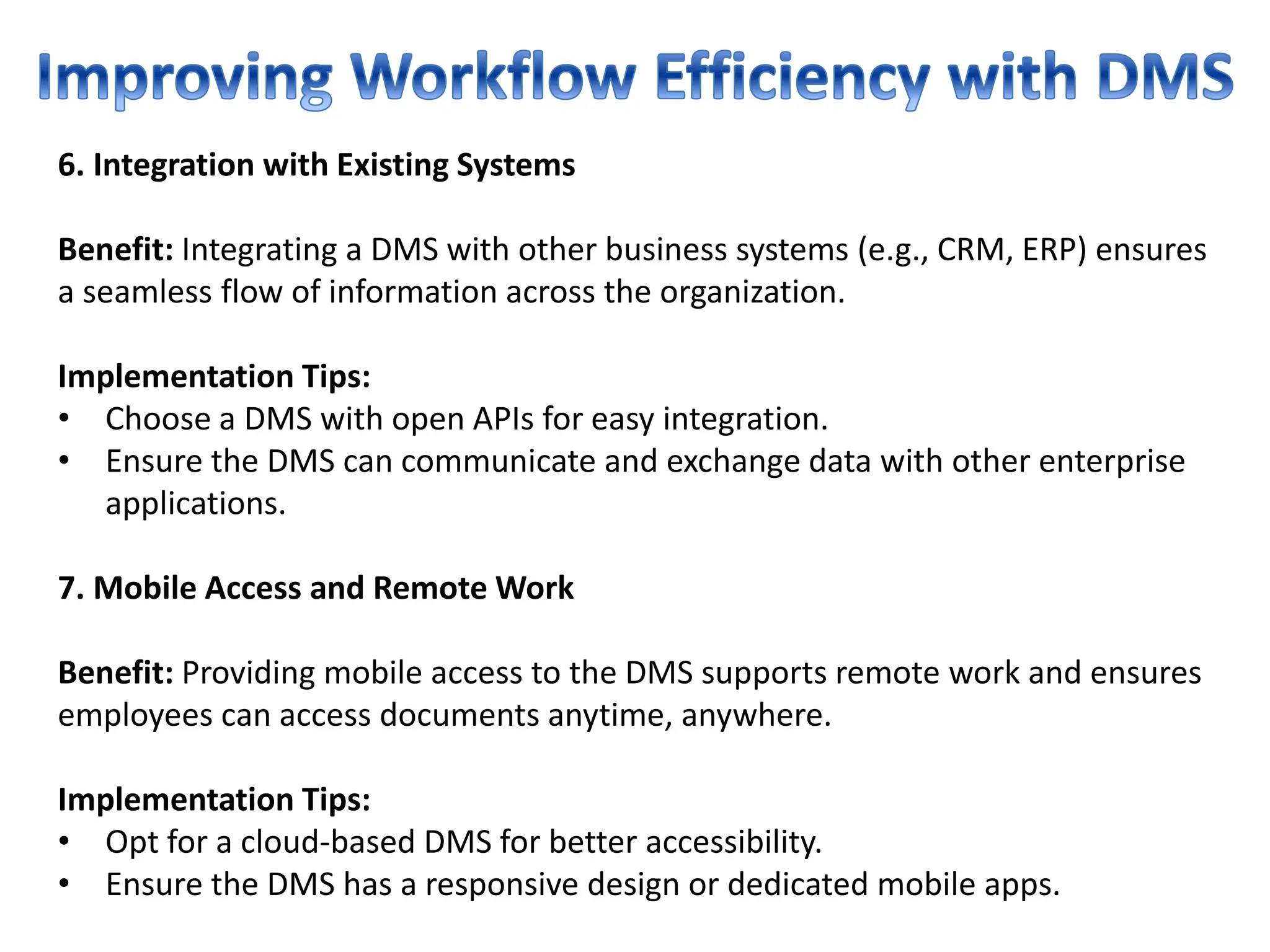 Improving Workflow Efficiency with DMS

6. Integration with Existing Systems

Benefit: Integrating a DMS with other business systems (e.g., CRM, ERP) ensures a seamless flow of information across the organization.

Implementation Tips:
• Choose a DMS with open APIs for easy integration.
• Ensure the DMS can communicate and exchange data with other enterprise applications.

7. Mobile Access and Remote Work

Benefit: Providing mobile access to the DMS supports remote work and ensures employees can access documents anytime, anywhere.

Implementation Tips:
• Opt for a cloud-based DMS for better accessibility.
• Ensure the DMS has a responsive design or dedicated mobile apps.